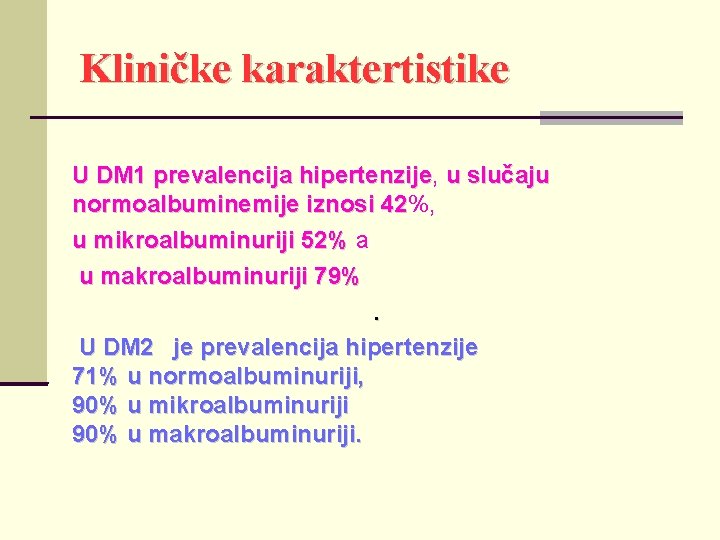 Kliničke karaktertistike

U DM1 prevalencija hipertenzije, u slučaju normoalbuminemije iznosi 42%,

u mikroalbuminuriji 52% a

u makroalbuminuriji 79%

.

U DM2 je prevalencija hipertenzije
71% u normoalbuminuriji,
90% u mikroalbuminuriji
90% u makroalbuminuriji.